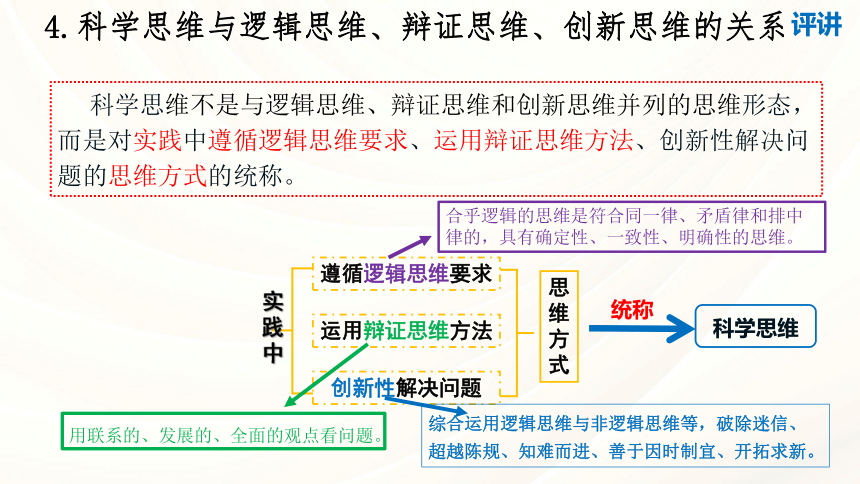 4. 科学思维与逻辑思维、辩证思维、创新思维的关系 评讲

科学思维不是与逻辑思维、辩证思维和创新思维并列的思维形态，而是对实践中遵循逻辑思维要求、运用辩证思维方法、创新性解决问题的思维方式的统称。

合乎逻辑的思维是符合同一律、矛盾律和排中律的，具有确定性、一致性、明确性的思维。

实践中

遵循逻辑思维要求

运用辩证思维方法

创新性解决问题

思维方式

统称

科学思维

用联系的、发展的、全面的观点看问题。

综合运用逻辑思维与非逻辑思维等，破除迷信、超越陈规、知难而进、善于因时制宜、开拓求新。